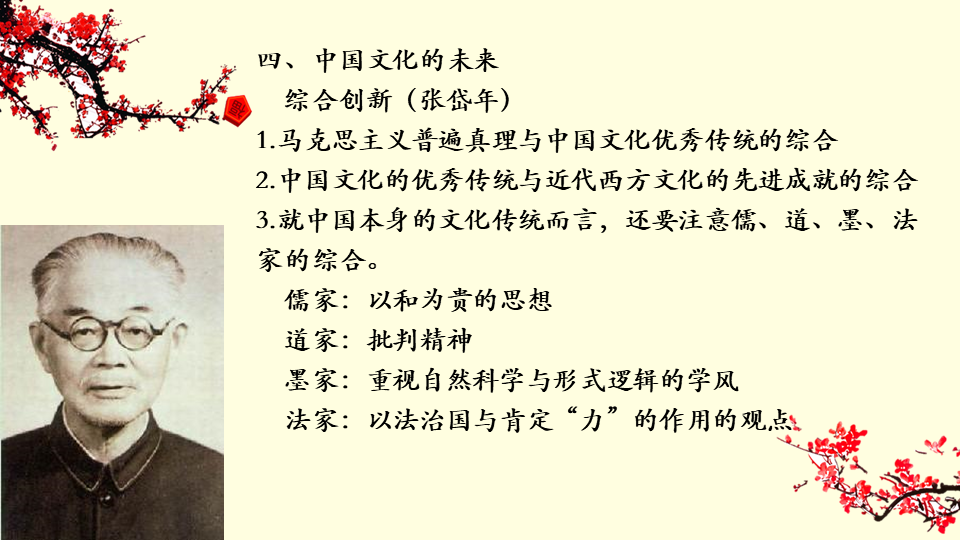 四、中国文化的未来

综合创新（张岱年）

1.马克思主义普遍真理与中国文化优秀传统的综合

2.中国文化的优秀传统与近代西方文化的先进成就的综合

3.就中国本身的文化传统而言，还要注意儒、道、墨、法家的综合。

儒家：以和为贵的思想

道家：批判精神

墨家：重视自然科学与形式逻辑的学风

法家：以法治国与肯定“力”的作用的观点